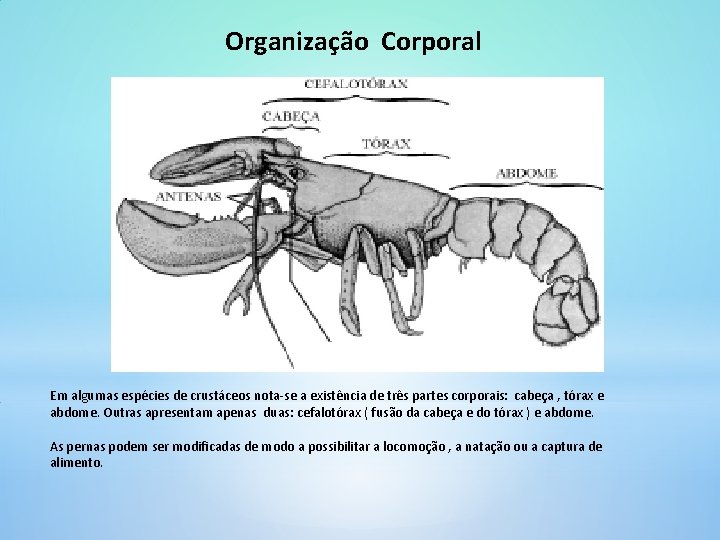 Organização Corporal

CEFALOTÓRAX

CABEÇA

TÓRAX

ABDOME

ANTENAS

Em algumas espécies de crustáceos nota-se a existência de três partes corporais: cabeça , tórax e abdome. Outras apresentam apenas duas: cefalotórax ( fusão da cabeça e do tórax ) e abdome.

As pernas podem ser modificadas de modo a possibilitar a locomoção , a natação ou a captura de alimento.